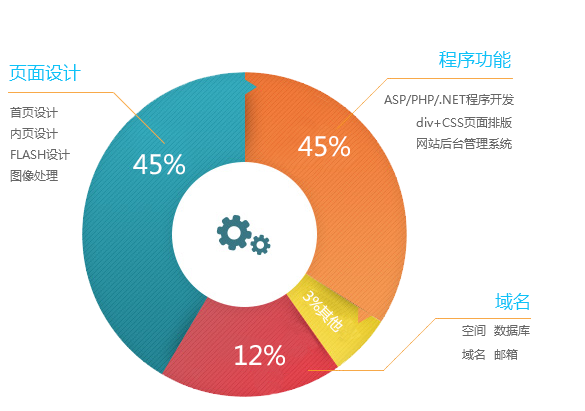 页面设计

首页设计
内页设计
FLASH设计
图像处理

45%

程序功能

ASP/PHP/.NET程序开发
div+CSS页面排版
网站后台管理系统

45%

3%其他

12%

域名

空间 数据库
域名 邮箱